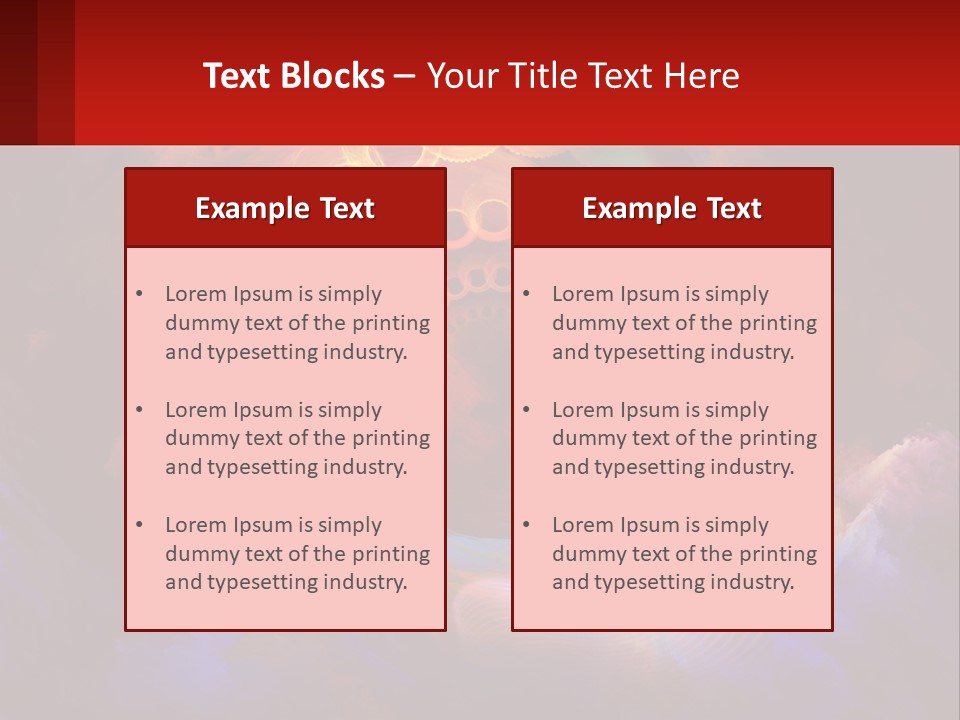 Text Blocks – Your Title Text Here

Example Text

• Lorem Ipsum is simply dummy text of the printing and typesetting industry.

• Lorem Ipsum is simply dummy text of the printing and typesetting industry.

• Lorem Ipsum is simply dummy text of the printing and typesetting industry.

Example Text

• Lorem Ipsum is simply dummy text of the printing and typesetting industry.

• Lorem Ipsum is simply dummy text of the printing and typesetting industry.

• Lorem Ipsum is simply dummy text of the printing and typesetting industry.